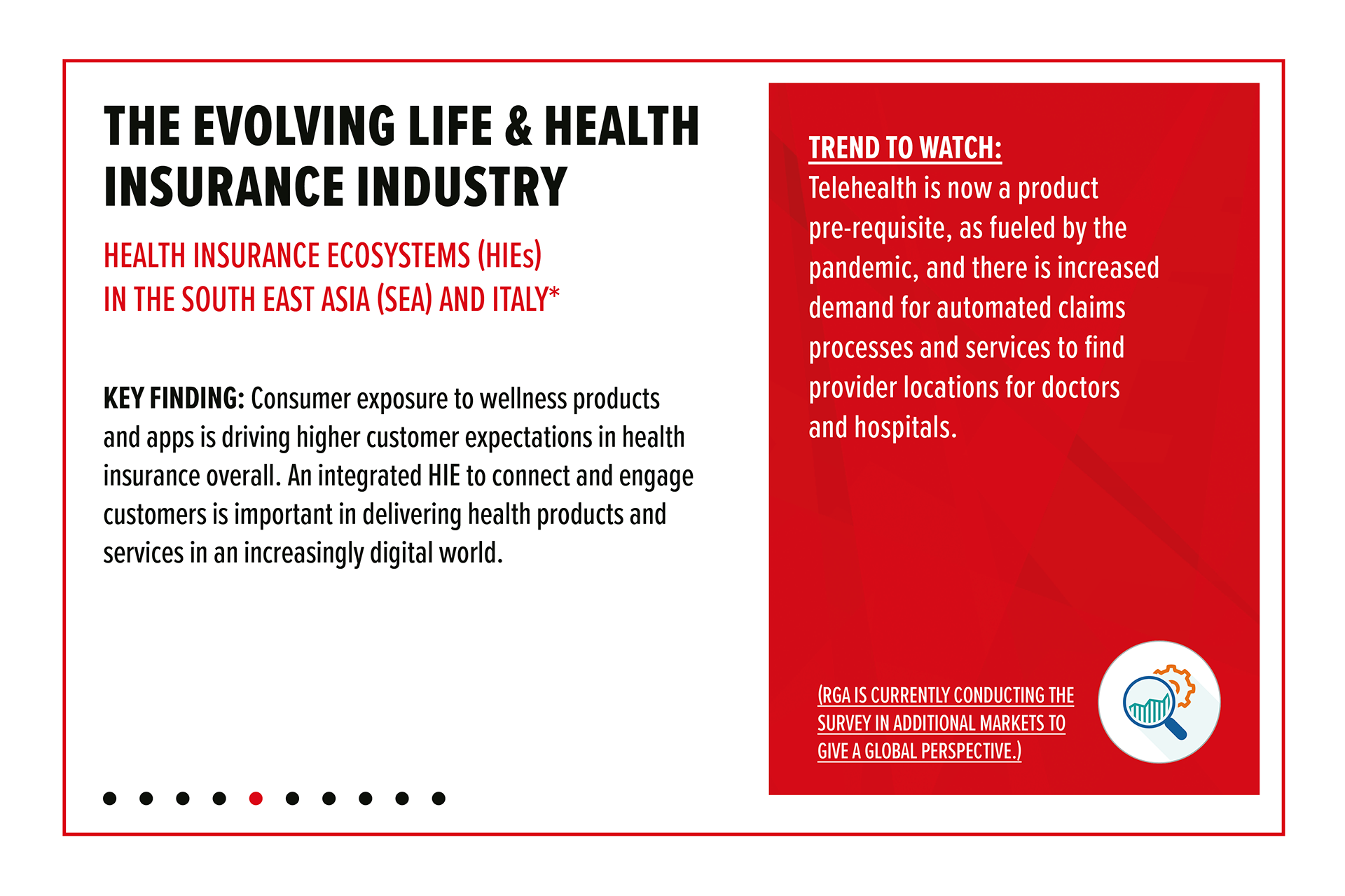 THE EVOLVING LIFE & HEALTH INSURANCE INDUSTRY

HEALTH INSURANCE ECOSYSTEMS (HIEs) IN THE SOUTH EAST ASIA (SEA) AND ITALY*

KEY FINDING: Consumer exposure to wellness products and apps is driving higher customer expectations in health insurance overall. An integrated HIE to connect and engage customers is important in delivering health products and services in an increasingly digital world.

TREND TO WATCH:
Telehealth is now a product pre-requisite, as fueled by the pandemic, and there is increased demand for automated claims processes and services to find provider locations for doctors and hospitals.

(RGA IS CURRENTLY CONDUCTING THE SURVEY IN ADDITIONAL MARKETS TO GIVE A GLOBAL PERSPECTIVE.)